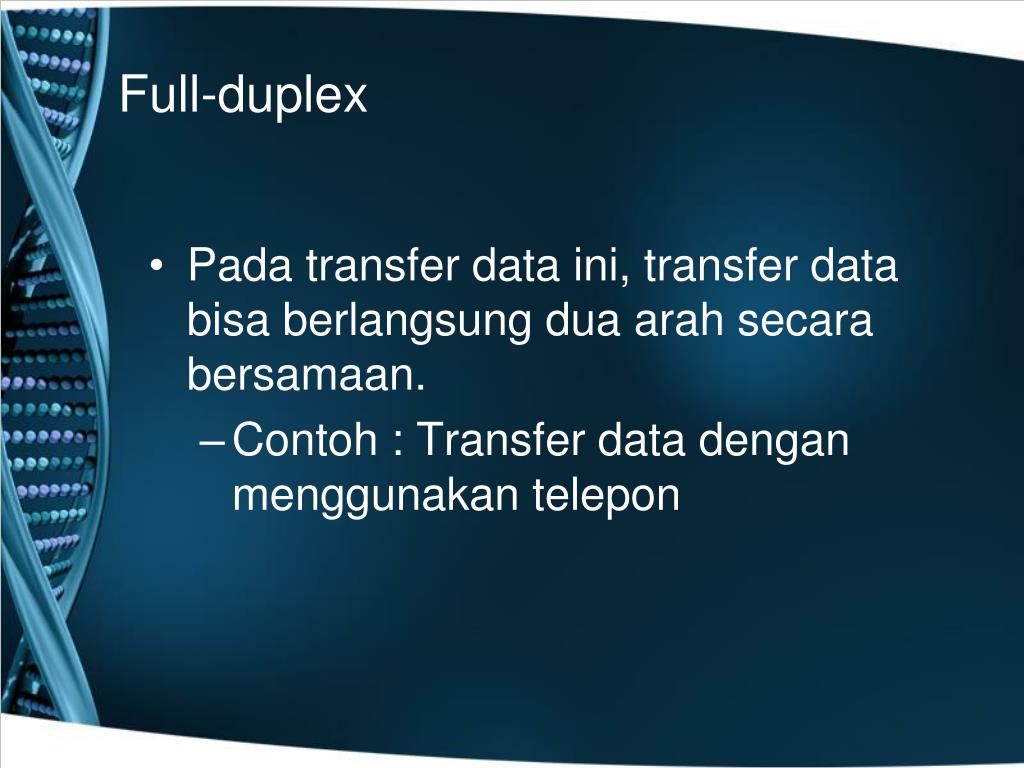 Full-duplex

• Pada transfer data ini, transfer data bisa berlangsung dua arah secara bersamaan.
– Contoh : Transfer data dengan menggunakan telepon